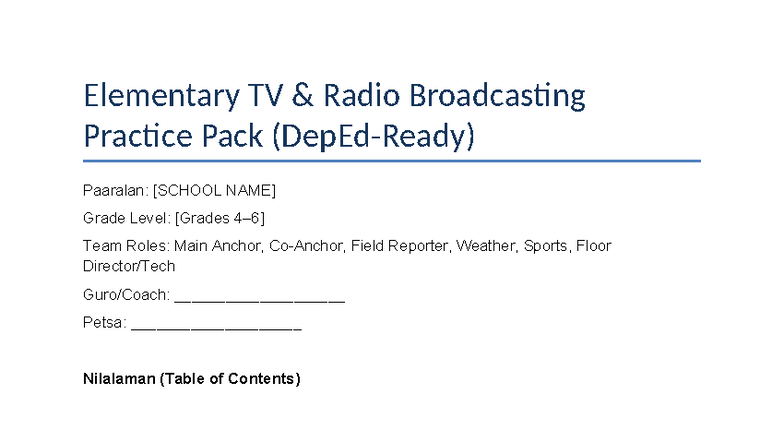 Elementary TV & Radio Broadcasting Practice Pack (DepEd-Ready)

Paaralan: [SCHOOL NAME]

Grade Level: [Grades 4–6]

Team Roles: Main Anchor, Co-Anchor, Field Reporter, Weather, Sports, Floor Director/Tech

Guro/Coach: ____________________

Petsa: ____________________

Nilalaman (Table of Contents)